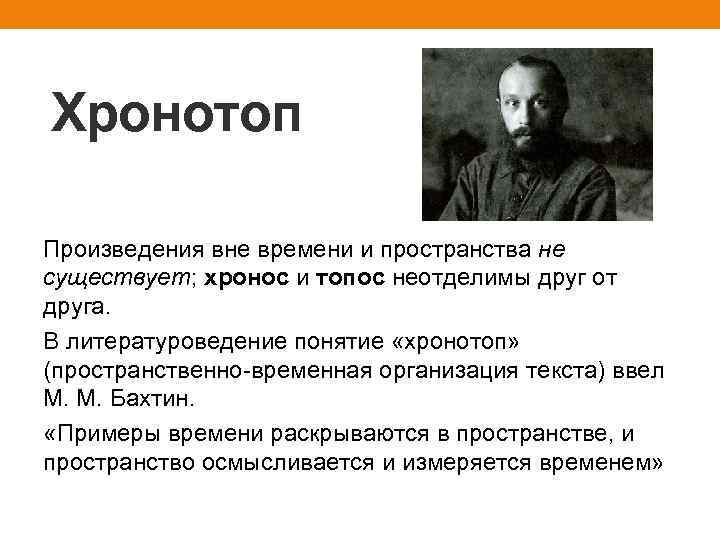 Хронотоп

Произведения вне времени и пространства не существует; хронос и топос неотделимы друг от друга.

В литературоведение понятие «хронотоп» (пространственно-временная организация текста) ввел М. М. Бахтин.

«Примеры времени раскрываются в пространстве, и пространство осмысливается и измеряется временем»